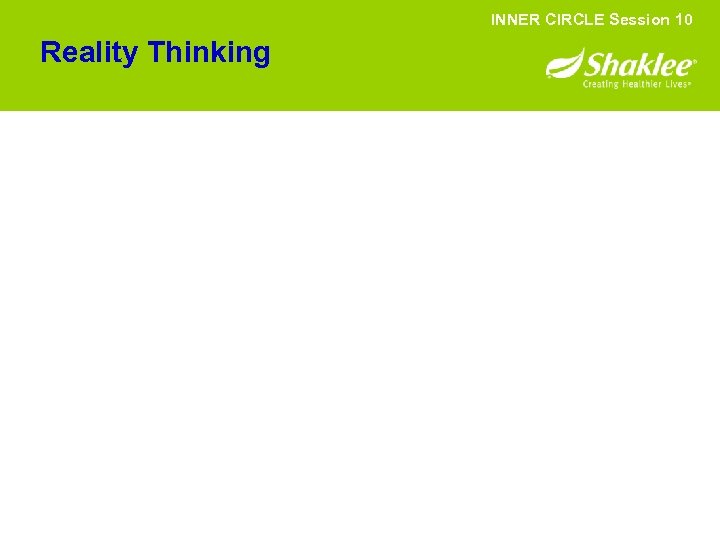 INNER CIRCLE Session 10

Reality Thinking

Shaklee®
Creating Healthier Lives®